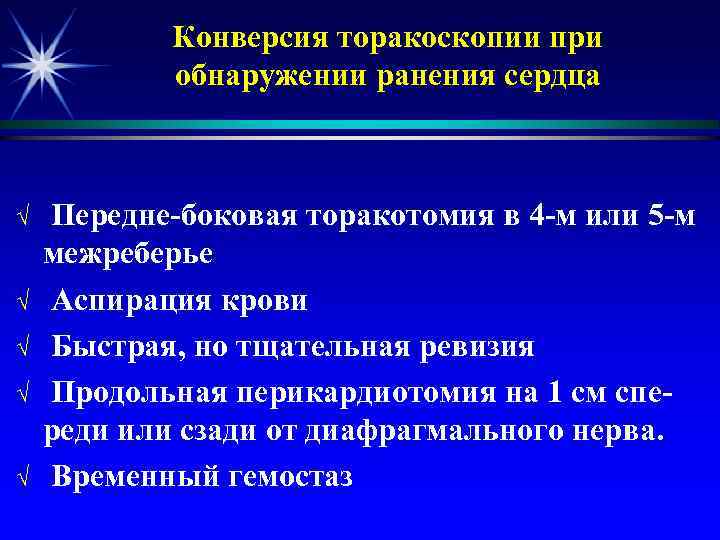 Конверсия торакоскопии при обнаружении ранения сердца

√ Передне-боковая торакотомия в 4-м или 5-м межреберье

√ Аспирация крови

√ Быстрая, но тщательная ревизия

√ Продольная перикардиотомия на 1 см спереди или сзади от диафрагмального нерва.

√ Временный гемостаз